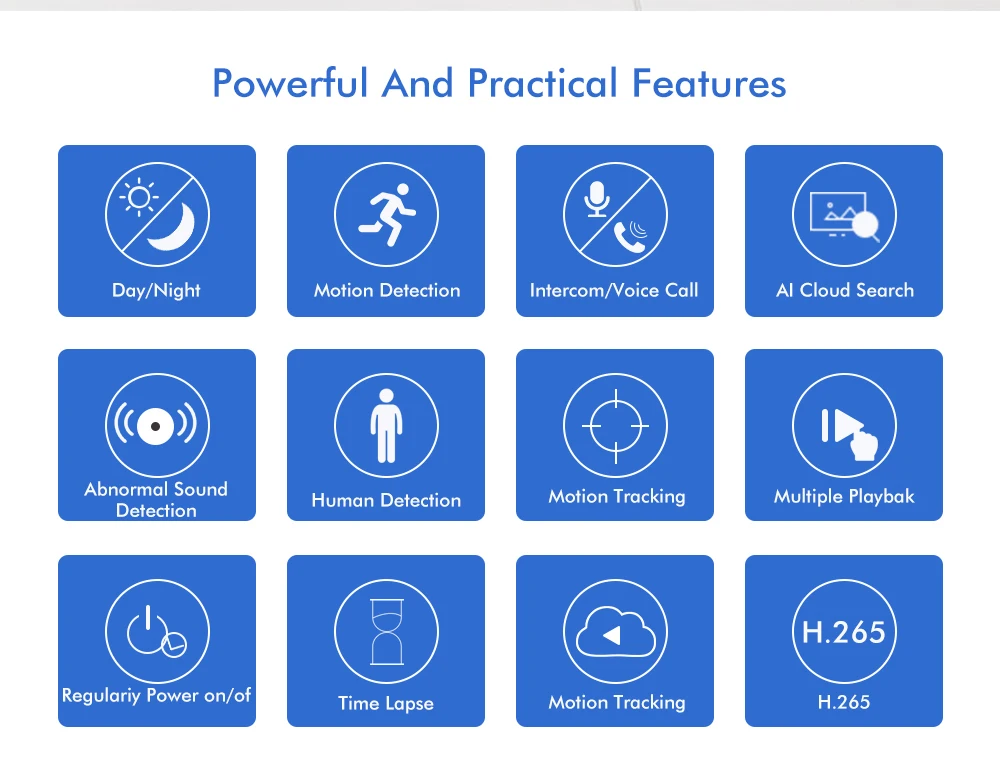 Powerful And Practical Features

Day/Night

Motion Detection

Intercom/Voice Call

AI Cloud Search

Abnormal Sound Detection

Human Detection

Motion Tracking

Multiple Playbak

Regulariy Power on/of

Time Lapse

Motion Tracking

H.265

H.265